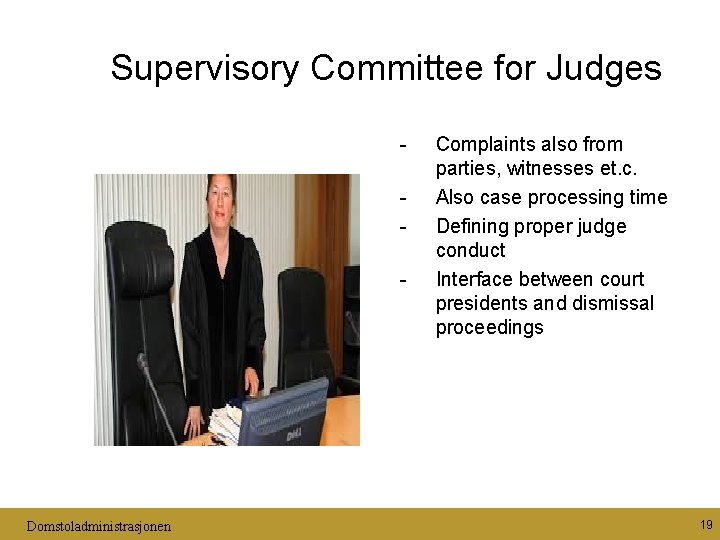 Supervisory Committee for Judges

- Complaints also from parties, witnesses et.c.
- Also case processing time
- Defining proper judge conduct
- Interface between court presidents and dismissal proceedings

DELL

Domstoladministrasjonen

19